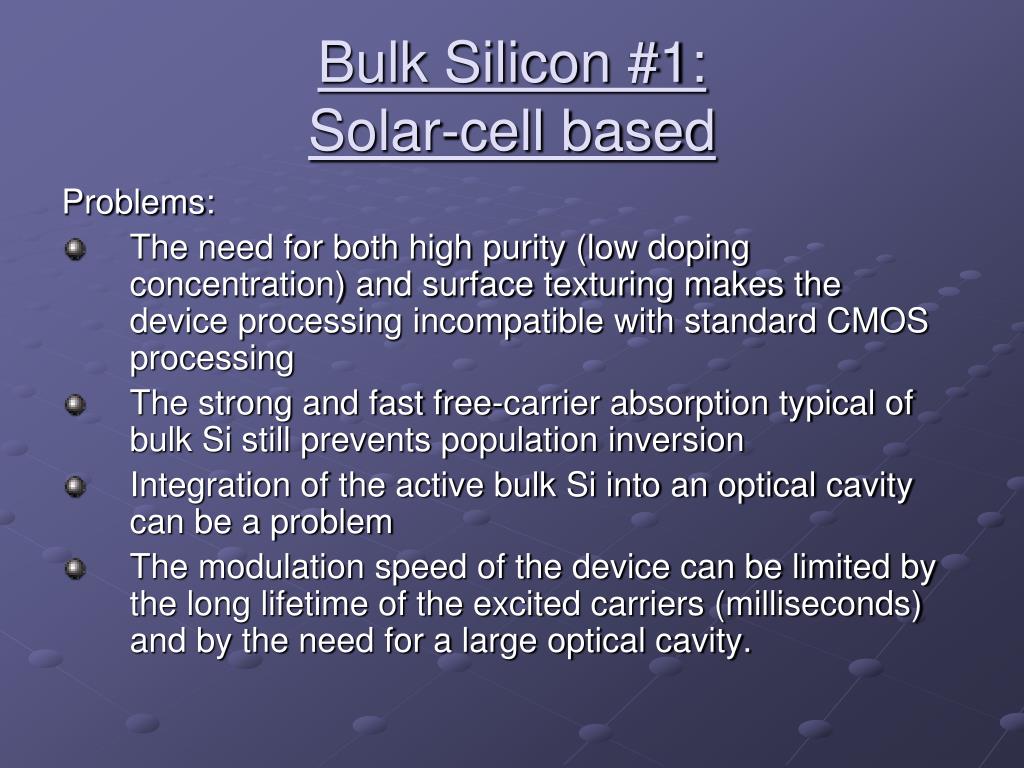 Bulk Silicon #1:
Solar-cell based

Problems:

The need for both high purity (low doping concentration) and surface texturing makes the device processing incompatible with standard CMOS processing

The strong and fast free-carrier absorption typical of bulk Si still prevents population inversion

Integration of the active bulk Si into an optical cavity can be a problem

The modulation speed of the device can be limited by the long lifetime of the excited carriers (milliseconds) and by the need for a large optical cavity.